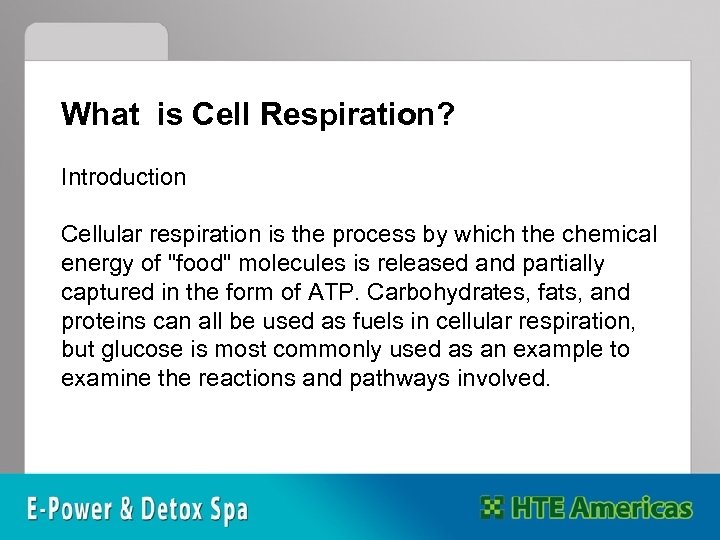 What  is Cell Respiration?

Introduction

Cellular respiration is the process by which the chemical energy of "food" molecules is released and partially captured in the form of ATP. Carbohydrates, fats, and proteins can all be used as fuels in cellular respiration, but glucose is most commonly used as an example to examine the reactions and pathways involved.

E-Power & Detox Spa

HTE Americas